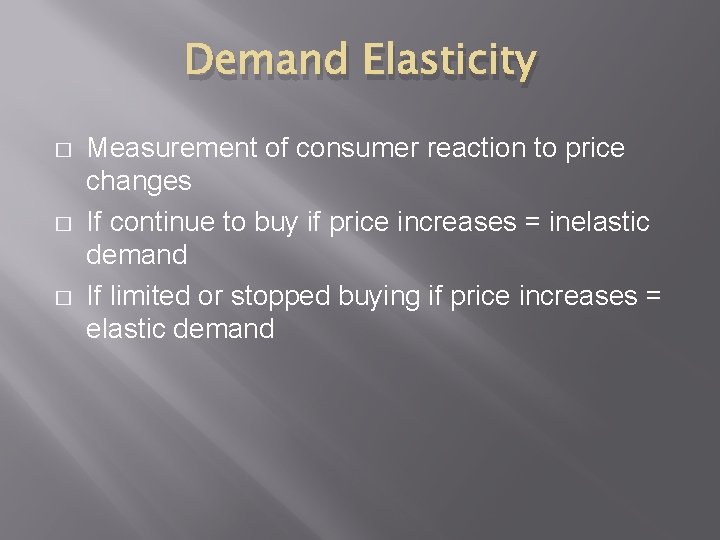 Demand Elasticity

□ Measurement of consumer reaction to price changes
□ If continue to buy if price increases = inelastic demand
□ If limited or stopped buying if price increases = elastic demand